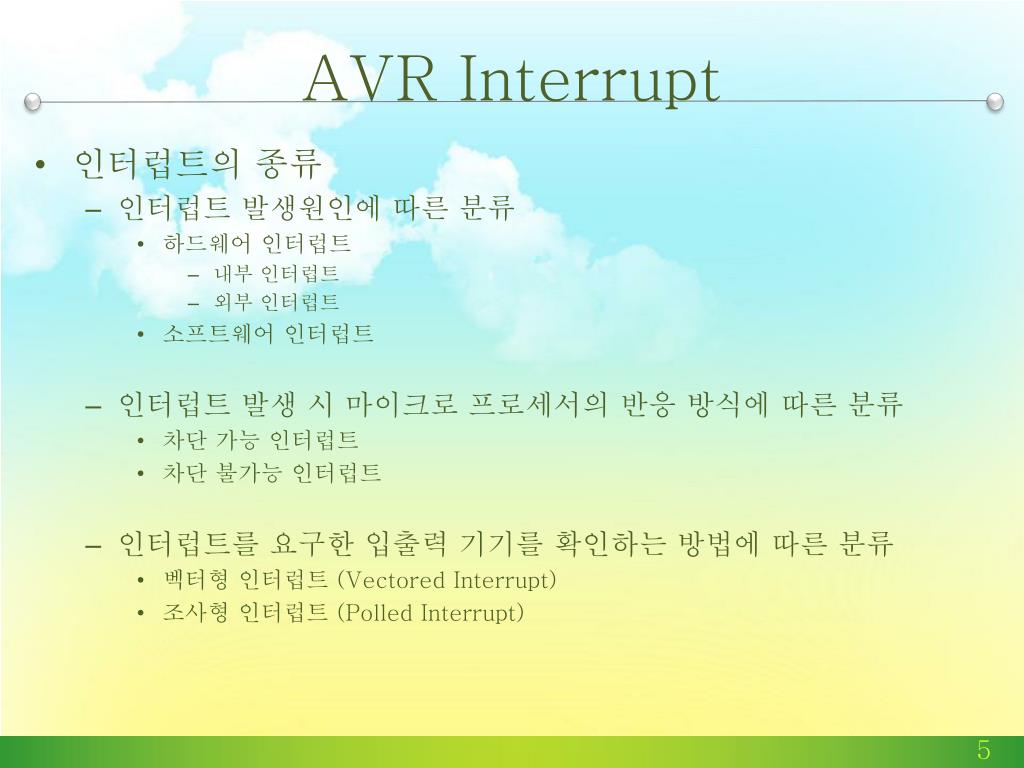 AVR Interrupt

• 인터럽트의 종류
  – 인터럽트 발생원인에 따른 분류
    • 하드웨어 인터럽트
      – 내부 인터럽트
      – 외부 인터럽트
    • 소프트웨어 인터럽트

  – 인터럽트 발생 시 마이크로 프로세서의 반응 방식에 따른 분류
    • 차단 가능 인터럽트
    • 차단 불가능 인터럽트

  – 인터럽트를 요구한 입출력 기기를 확인하는 방법에 따른 분류
    • 벡터형 인터럽트 (Vectored Interrupt)
    • 조사형 인터럽트 (Polled Interrupt)

5